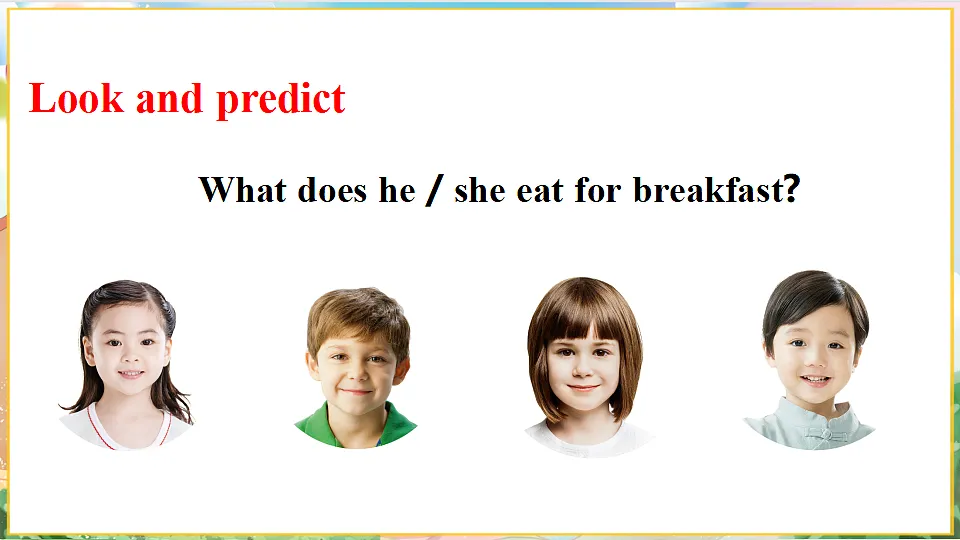 Look and predict

What does he / she eat for breakfast?